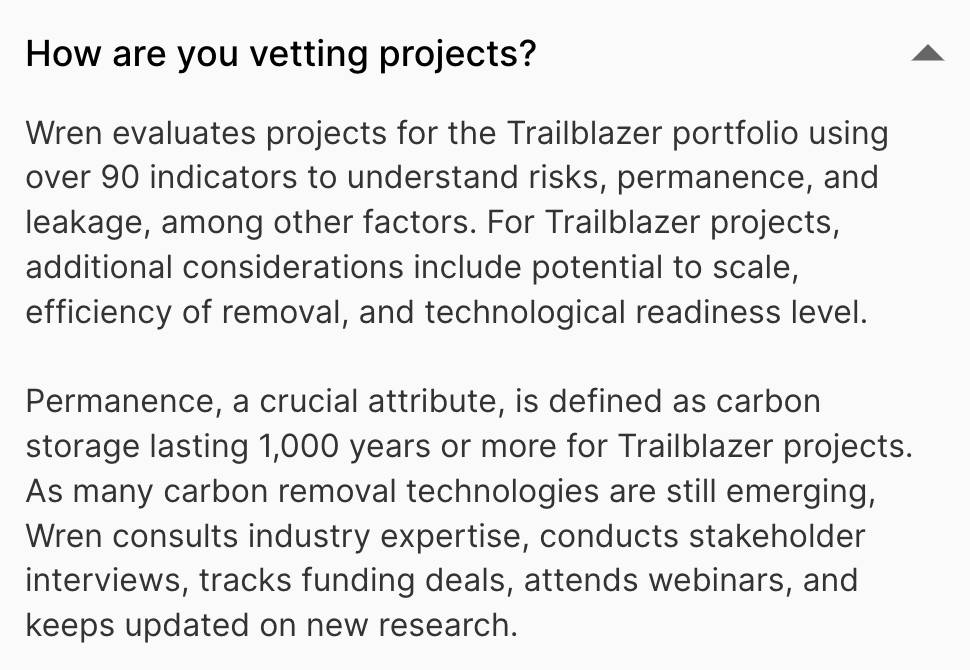 How are you vetting projects?

Wren evaluates projects for the Trailblazer portfolio using over 90 indicators to understand risks, permanence, and leakage, among other factors. For Trailblazer projects, additional considerations include potential to scale, efficiency of removal, and technological readiness level.

Permanence, a crucial attribute, is defined as carbon storage lasting 1,000 years or more for Trailblazer projects. As many carbon removal technologies are still emerging, Wren consults industry expertise, conducts stakeholder interviews, tracks funding deals, attends webinars, and keeps updated on new research.